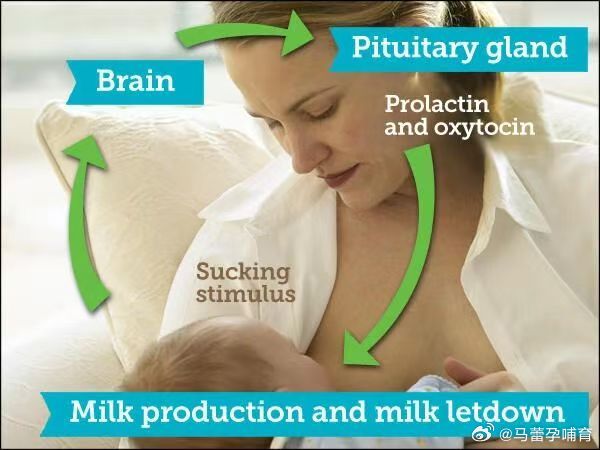 Brain

Pituitary gland

Prolactin and oxytocin

Sucking stimulus

Milk production and milk letdown

@马蕾孕哺育